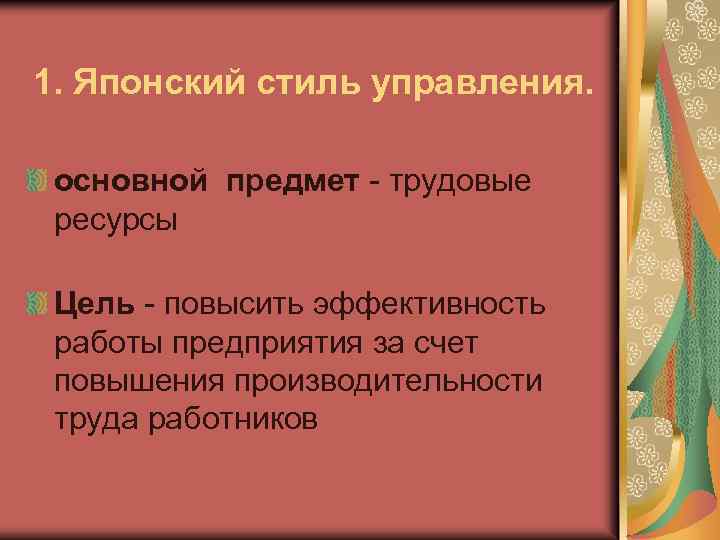 1. Японский стиль управления.

основной предмет - трудовые ресурсы

Цель - повысить эффективность работы предприятия за счет повышения производительности труда работников